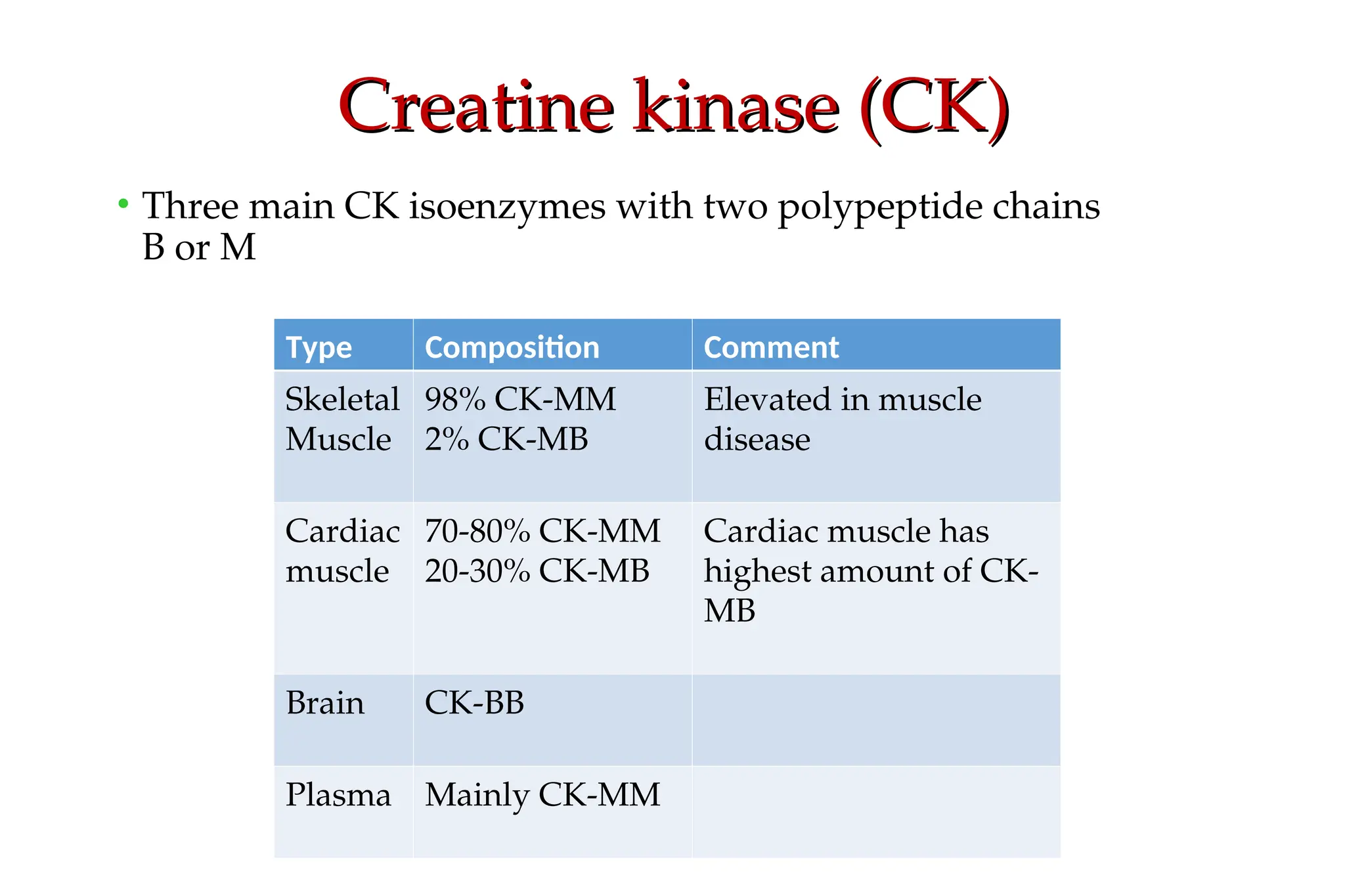 Creatine kinase (CK)

• Three main CK isoenzymes with two polypeptide chains B or M

| Type | Composition | Comment |
|---|---|---|
| Skeletal Muscle | 98% CK-MM 2% CK-MB | Elevated in muscle disease |
| Cardiac muscle | 70-80% CK-MM 20-30% CK-MB | Cardiac muscle has highest amount of CK-MB |
| Brain | CK-BB | |
| Plasma | Mainly CK-MM | |